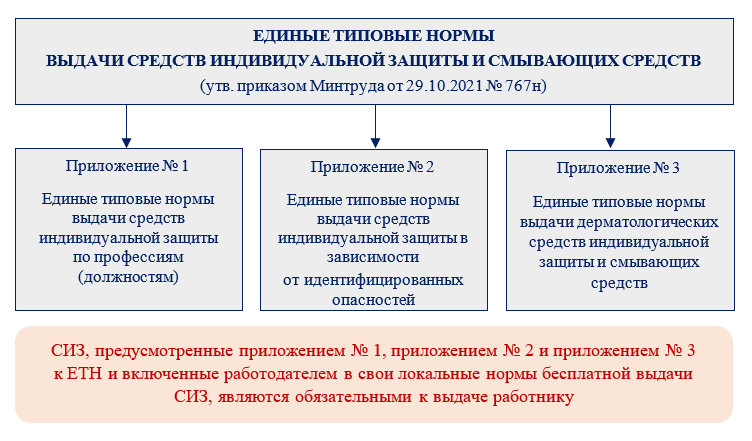 ЕДИНЫЕ ТИПОВЫЕ НОРМЫ
ВЫДАЧИ СРЕДСТВ ИНДИВИДУАЛЬНОЙ ЗАЩИТЫ И СМЫВАЮЩИХ СРЕДСТВ
(утв. приказом Минтруда от 29.10.2021 № 767н)

Приложение № 1

Единые типовые нормы выдачи средств индивидуальной защиты по профессиям (должностям)

Приложение № 2

Единые типовые нормы выдачи средств индивидуальной защиты в зависимости от идентифицированных опасностей

Приложение № 3

Единые типовые нормы выдачи дерматологических средств индивидуальной защиты и смывающих средств

СИЗ, предусмотренные приложением № 1, приложением № 2 и приложением № 3 к ЕТН и включенные работодателем в свои локальные нормы бесплатной выдачи СИЗ, являются обязательными к выдаче работнику